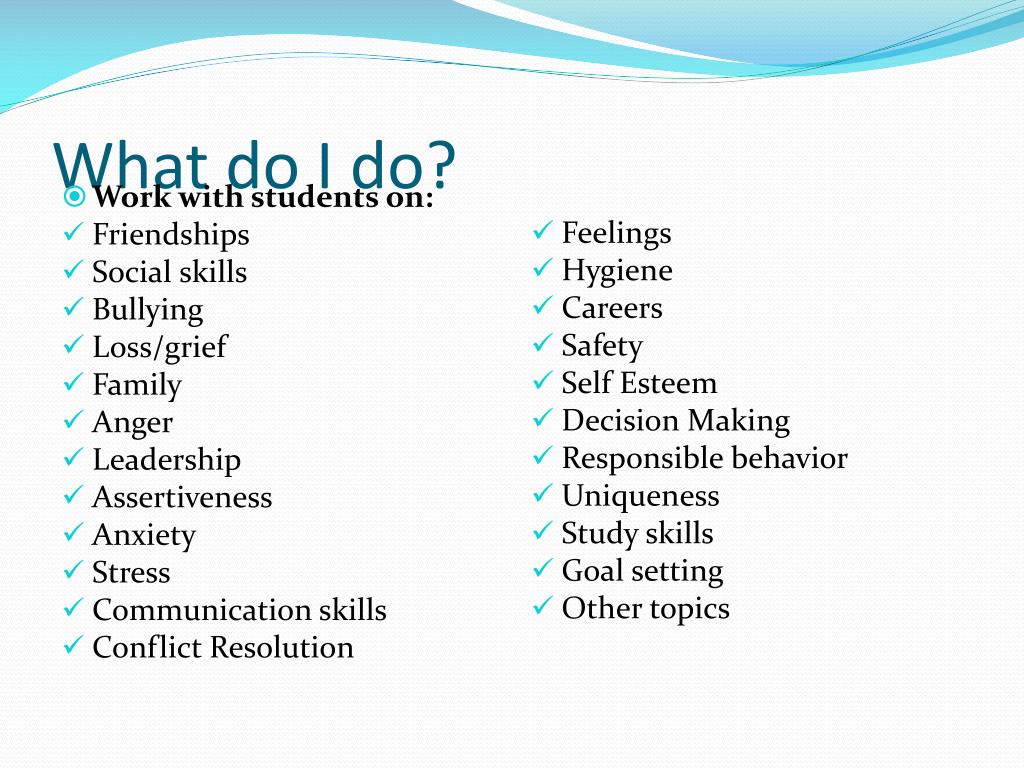 What do I do?

Work with students on:

✓ Friendships
✓ Social skills
✓ Bullying
✓ Loss/grief
✓ Family
✓ Anger
✓ Leadership
✓ Assertiveness
✓ Anxiety
✓ Stress
✓ Communication skills
✓ Conflict Resolution

✓ Feelings
✓ Hygiene
✓ Careers
✓ Safety
✓ Self Esteem
✓ Decision Making
✓ Responsible behavior
✓ Uniqueness
✓ Study skills
✓ Goal setting
✓ Other topics